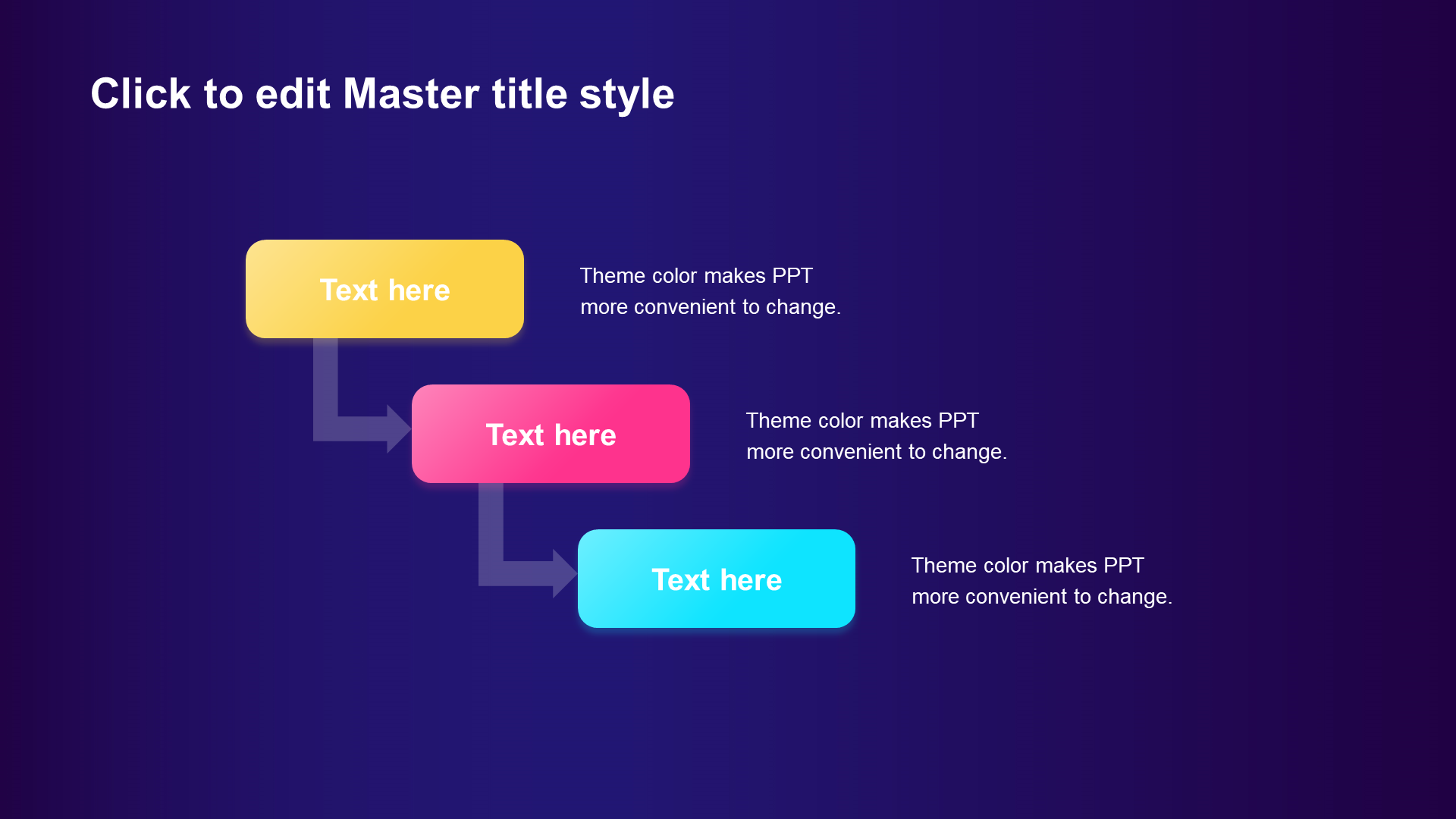 Click to edit Master title style

Text here

Theme color makes PPT more convenient to change.

Text here

Theme color makes PPT more convenient to change.

Text here

Theme color makes PPT more convenient to change.